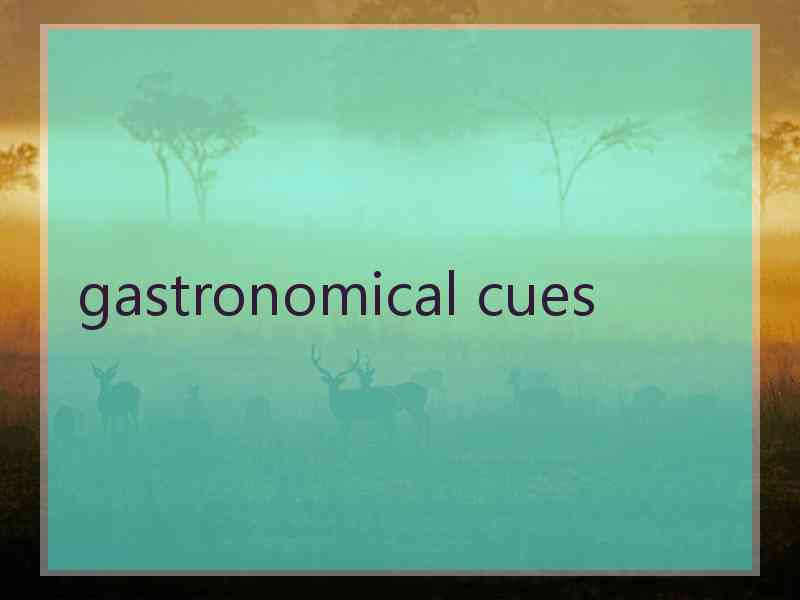 gastronomical cues